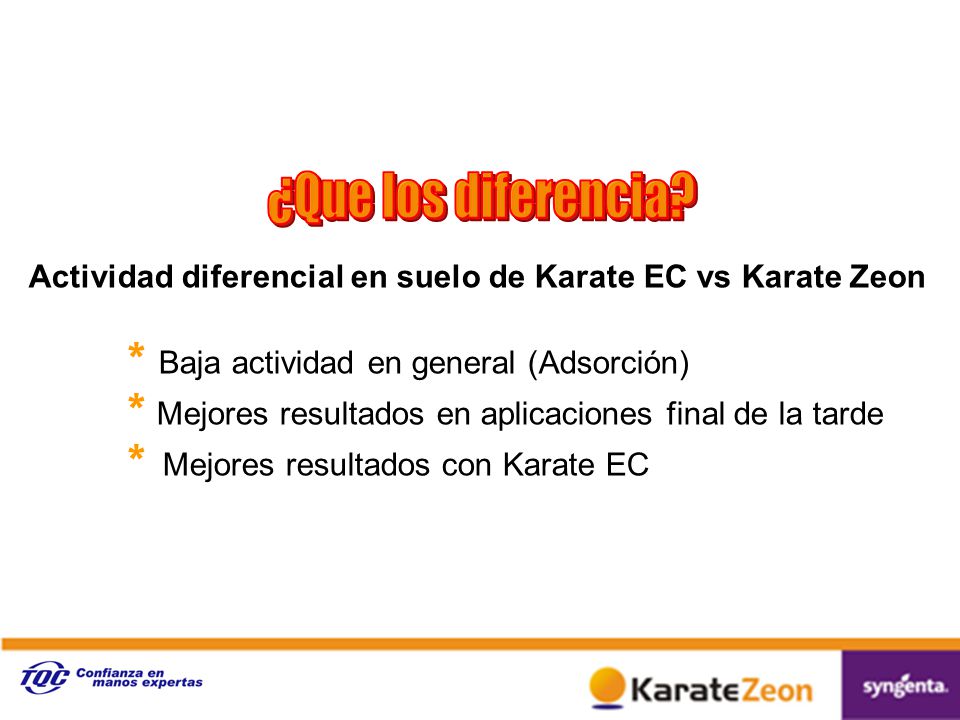 ¿Que los diferencia?

Actividad diferencial en suelo de Karate EC vs Karate Zeon

* Baja actividad en general (Adsorción)
* Mejores resultados en aplicaciones final de la tarde
* Mejores resultados con Karate EC

TQC Confianza en manos expertas

KarateZeon

syngenta.